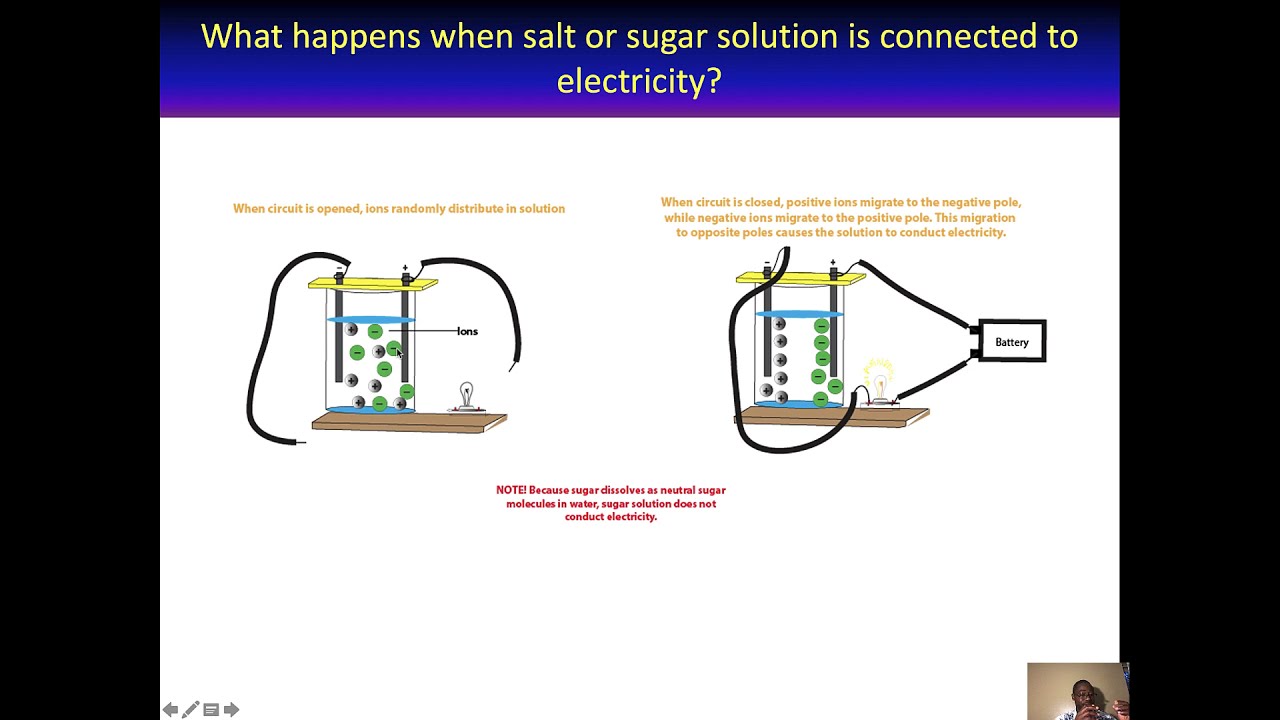 What happens when salt or sugar solution is connected to electricity?

When circuit is opened, ions randomly distribute in solution

−
+
Ions

When circuit is closed, positive ions migrate to the negative pole, while negative ions migrate to the positive pole. This migration to opposite poles causes the solution to conduct electricity.

−
+
Battery

NOTE! Because sugar dissolves as neutral sugar molecules in water, sugar solution does not conduct electricity.